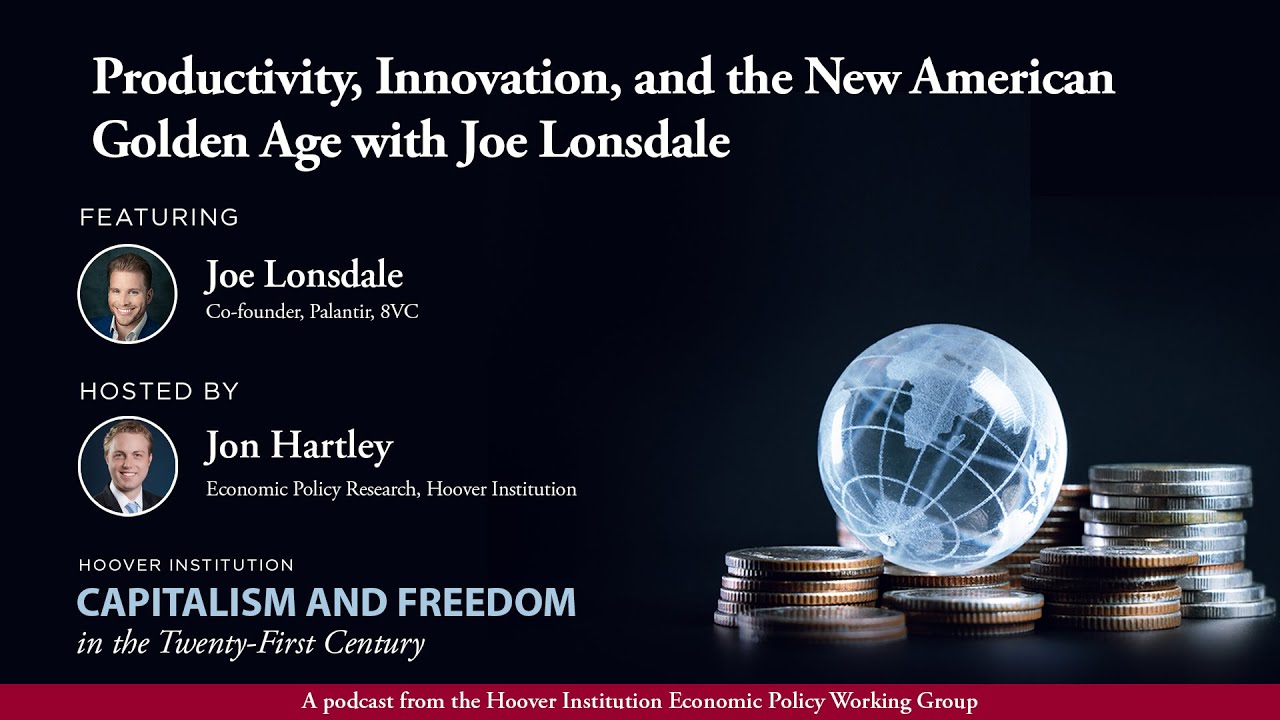 Productivity, Innovation, and the New American Golden Age with Joe Lonsdale

FEATURING

Joe Lonsdale
Co-founder, Palantir, 8VC

HOSTED BY

Jon Hartley
Economic Policy Research, Hoover Institution

HOOVER INSTITUTION
CAPITALISM AND FREEDOM
in the Twenty-First Century

A podcast from the Hoover Institution Economic Policy Working Group